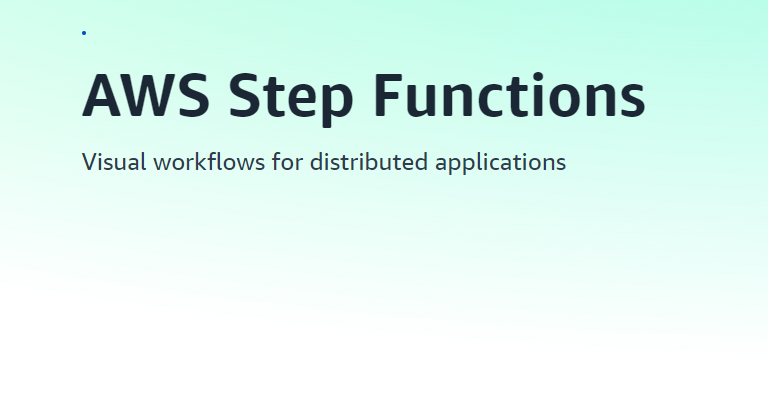 AWS Step Functions

Visual workflows for distributed applications